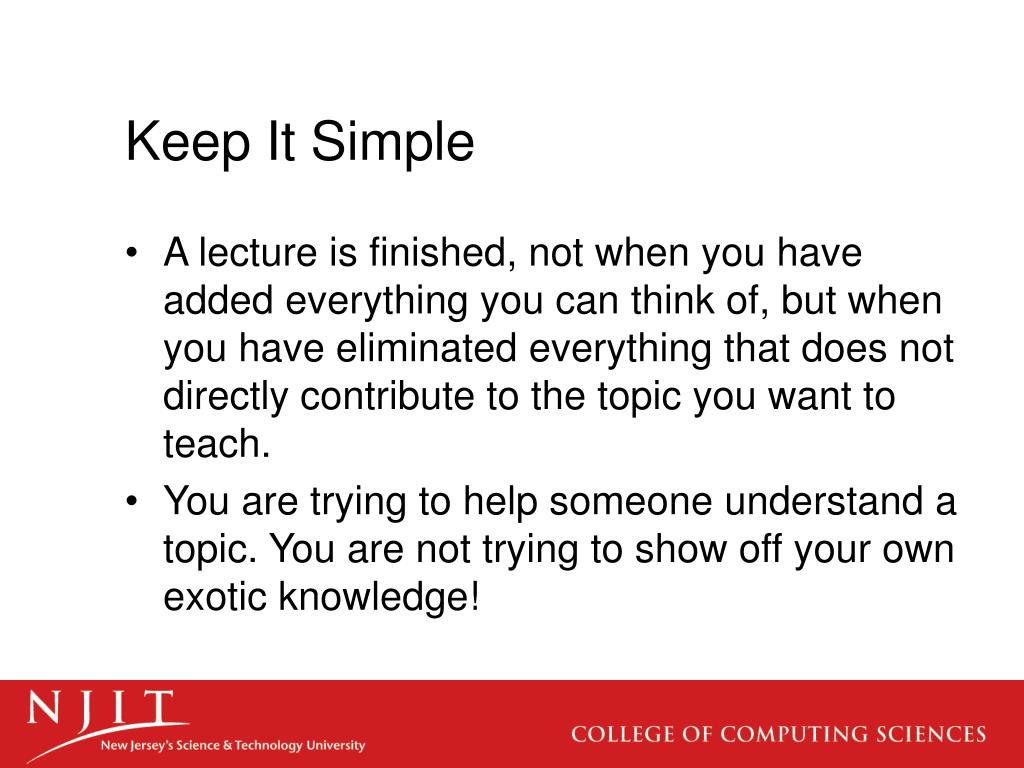 Keep It Simple

• A lecture is finished, not when you have added everything you can think of, but when you have eliminated everything that does not directly contribute to the topic you want to teach.

• You are trying to help someone understand a topic. You are not trying to show off your own exotic knowledge!

NJIT
New Jersey's Science & Technology University

COLLEGE OF COMPUTING SCIENCES